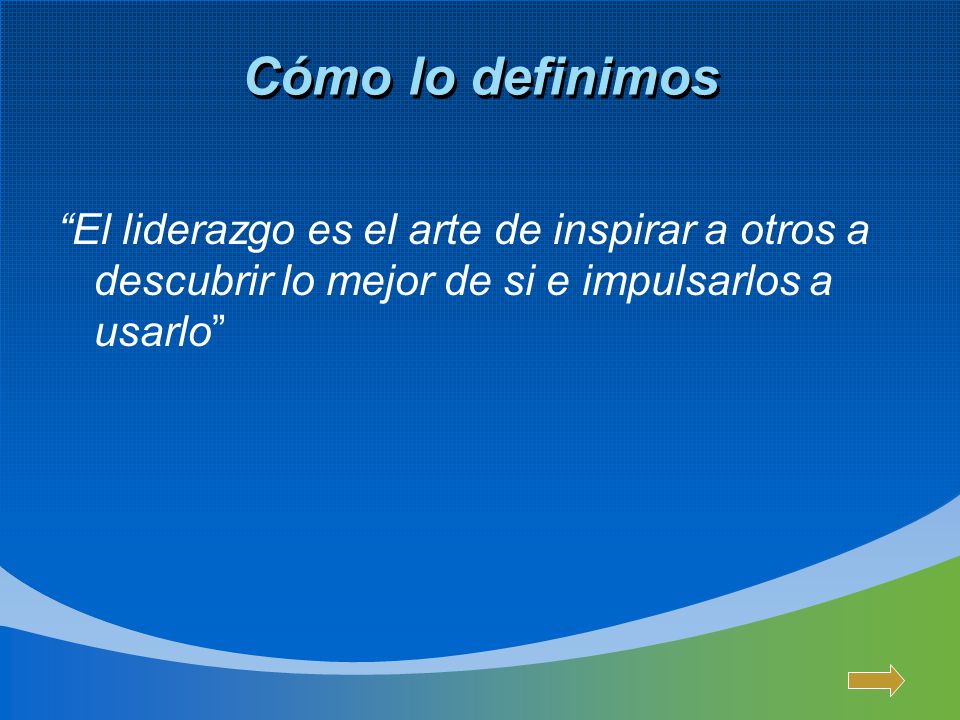 Cómo lo definimos

“El liderazgo es el arte de inspirar a otros a descubrir lo mejor de si e impulsarlos a usarlo”